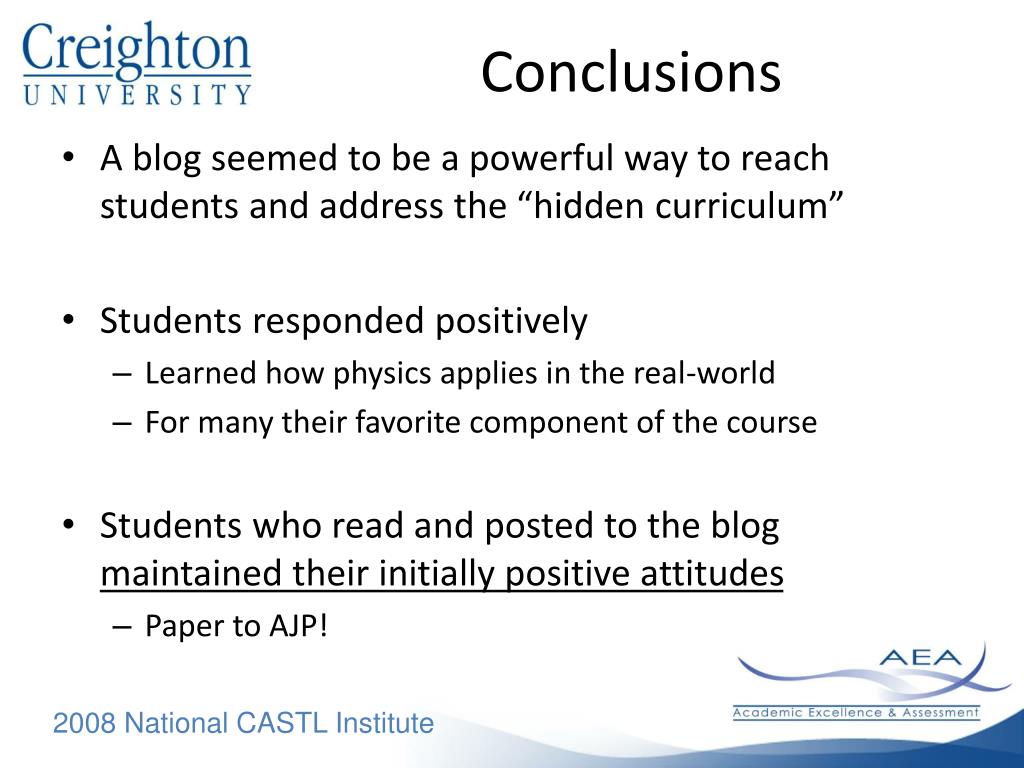 Creighton
UNIVERSITY

Conclusions

• A blog seemed to be a powerful way to reach students and address the “hidden curriculum”

• Students responded positively
– Learned how physics applies in the real-world
– For many their favorite component of the course

• Students who read and posted to the blog maintained their initially positive attitudes
– Paper to AJP!

AEA
Academic Excellence & Assessment

2008 National CASTL Institute